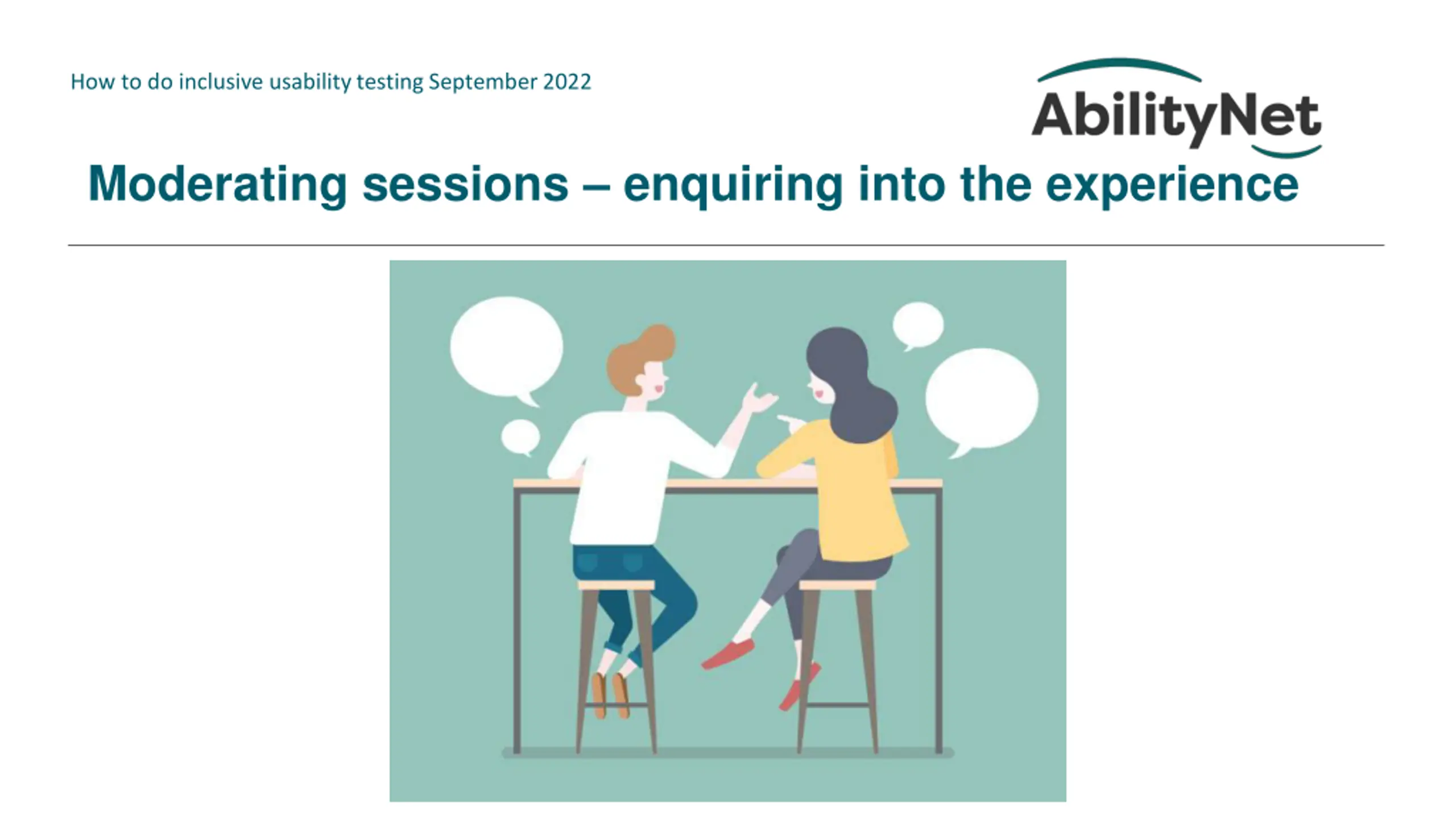 How to do inclusive usability testing September 2022

AbilityNet

Moderating sessions – enquiring into the experience